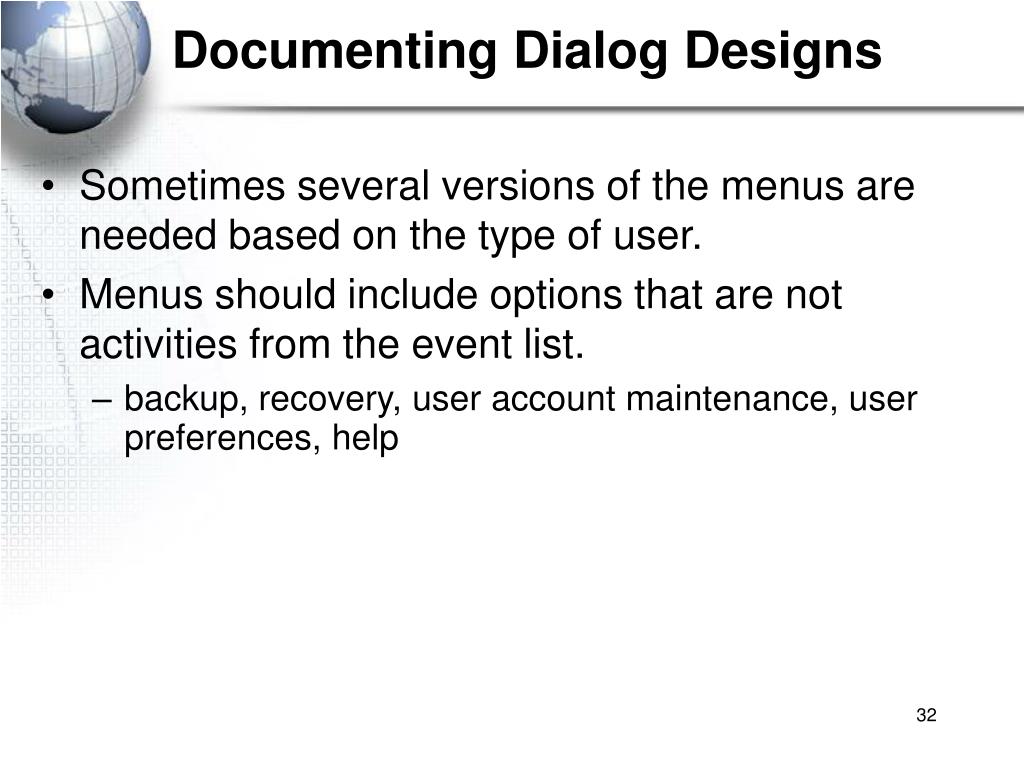 Documenting Dialog Designs

• Sometimes several versions of the menus are needed based on the type of user.
• Menus should include options that are not activities from the event list.
– backup, recovery, user account maintenance, user preferences, help

32